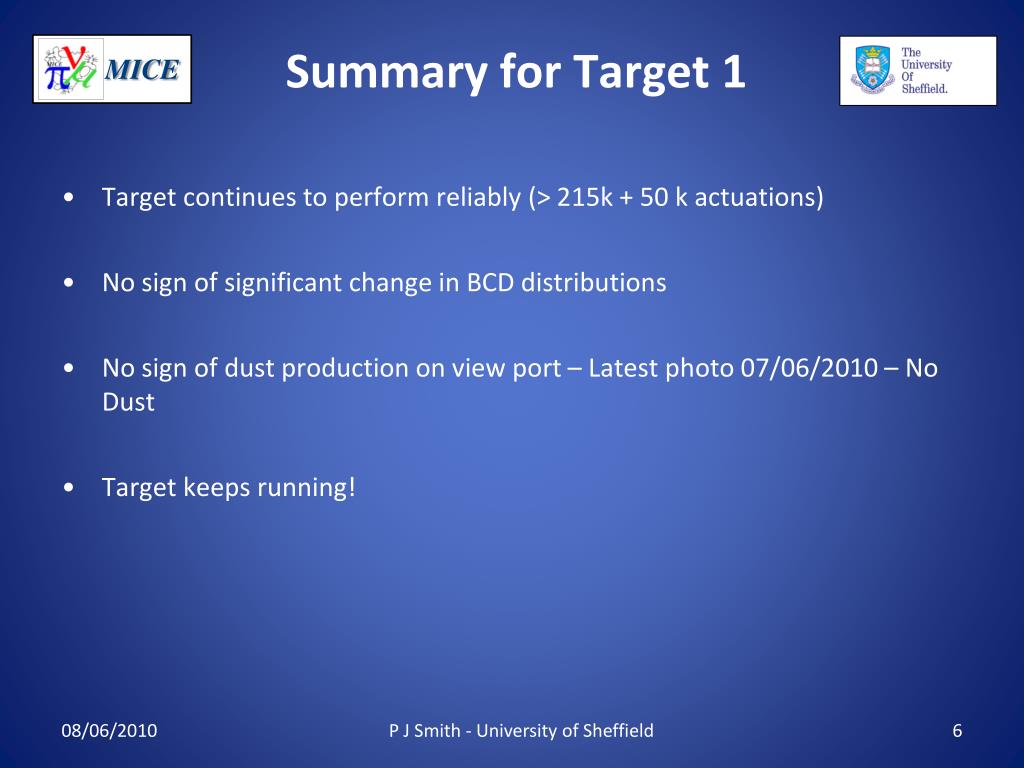 MICE

Summary for Target 1

The University Of Sheffield.

• Target continues to perform reliably (> 215k + 50 k actuations)

• No sign of significant change in BCD distributions

• No sign of dust production on view port – Latest photo 07/06/2010 – No Dust

• Target keeps running!

08/06/2010

P J Smith - University of Sheffield

6